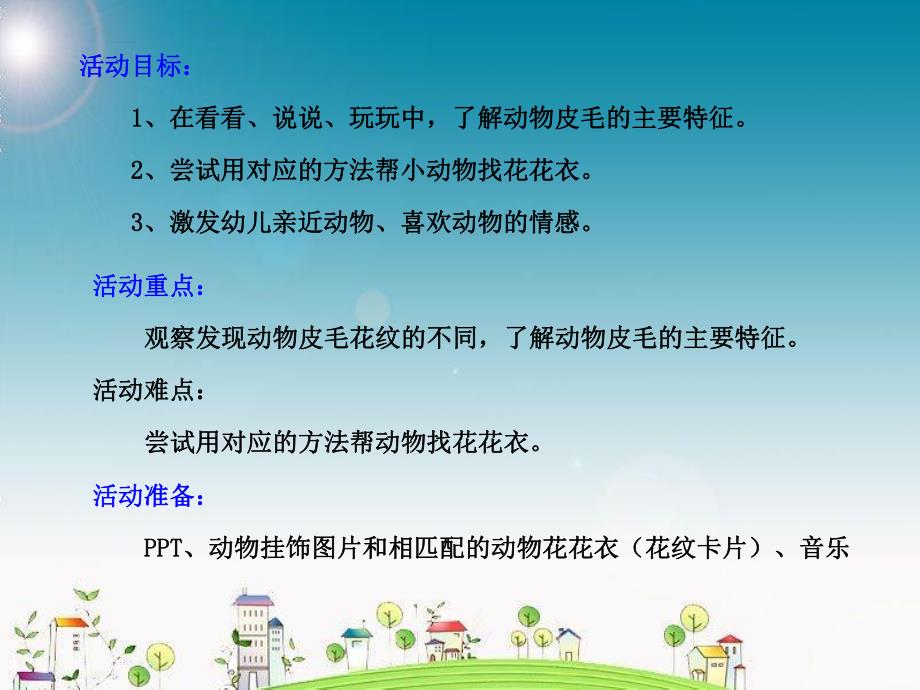 活动目标：

1、在看看、说说、玩玩中，了解动物皮毛的主要特征。

2、尝试用对应的方法帮小动物找花花衣。

3、激发幼儿亲近动物、喜欢动物的情感。

活动重点：

观察发现动物皮毛花纹的不同，了解动物皮毛的主要特征。

活动难点：

尝试用对应的方法帮动物找花花衣。

活动准备：

PPT、动物挂饰图片和相匹配的动物花花衣（花纹卡片）、音乐